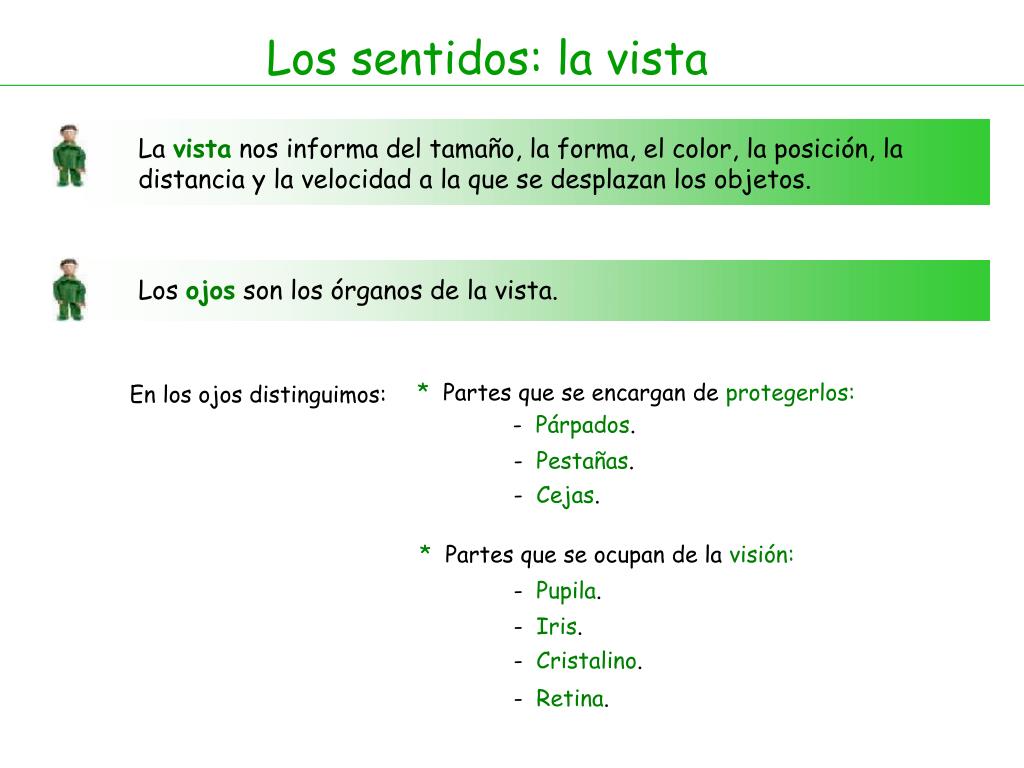 Los sentidos: la vista

La vista nos informa del tamaño, la forma, el color, la posición, la distancia y la velocidad a la que se desplazan los objetos.

Los ojos son los órganos de la vista.

En los ojos distinguimos:

* Partes que se encargan de protegerlos:
- Párpados.
- Pestañas.
- Cejas.

* Partes que se ocupan de la visión:
- Pupila.
- Iris.
- Cristalino.
- Retina.